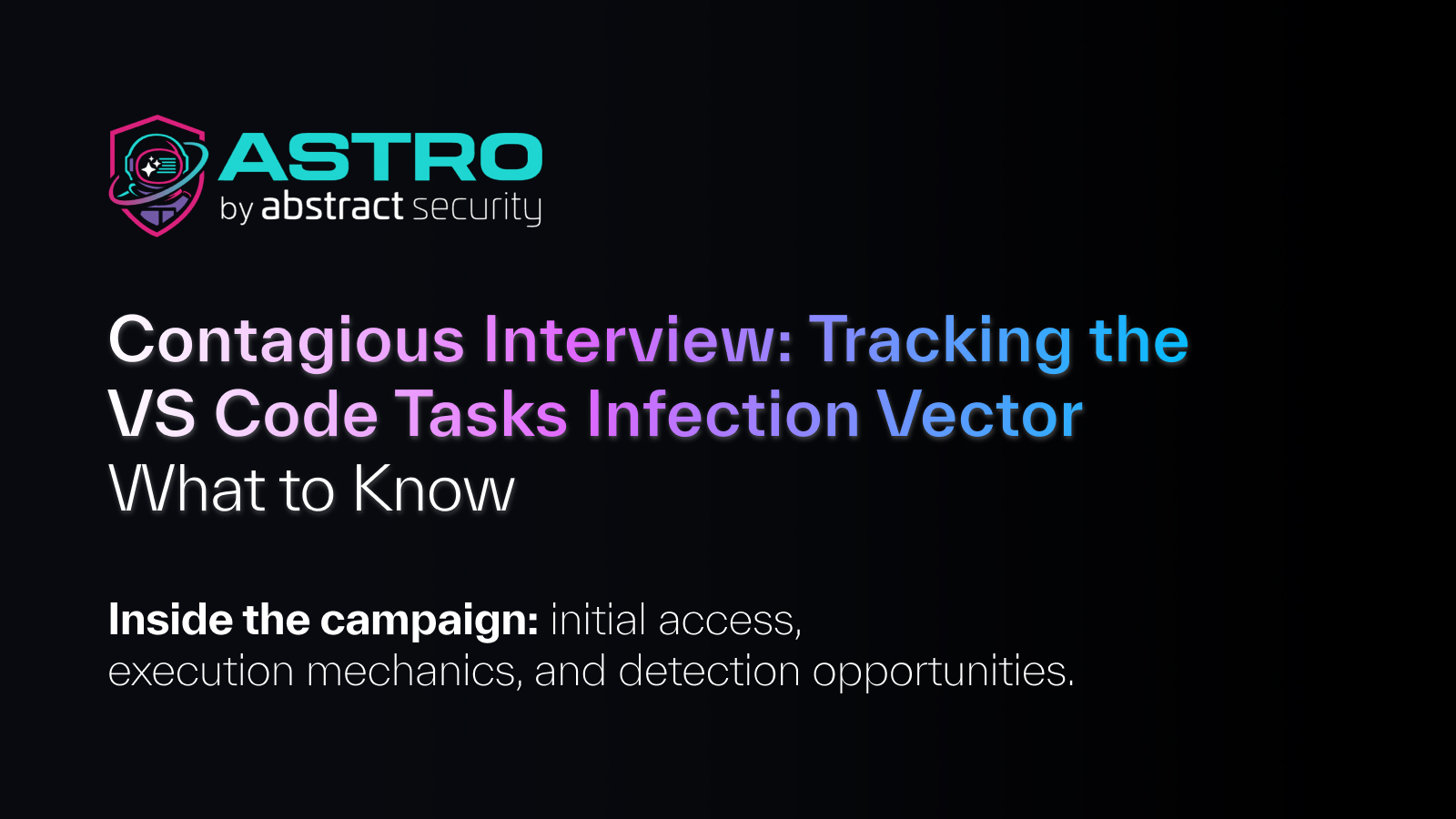 ASTRO
by abstract security

Contagious Interview: Tracking the VS Code Tasks Infection Vector
What to Know

Inside the campaign: initial access, execution mechanics, and detection opportunities.